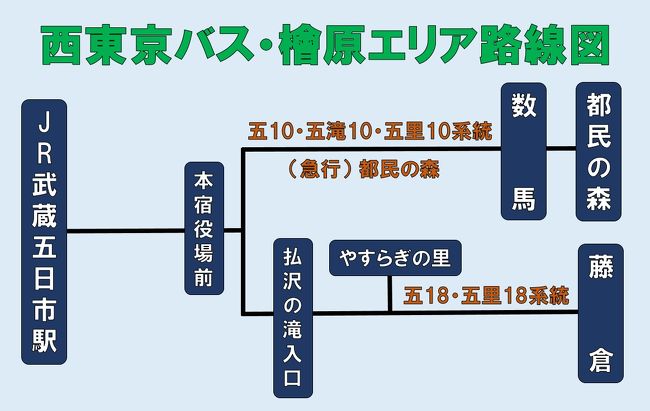 西東京バス・檜原エリア路線図

JR武蔵五日市駅

本宿役場前

五10・五滝10・五里10系統

（急行）都民の森

数馬

都民の森

払沢の滝入口

やすらぎの里

五18・五里18系統

藤倉